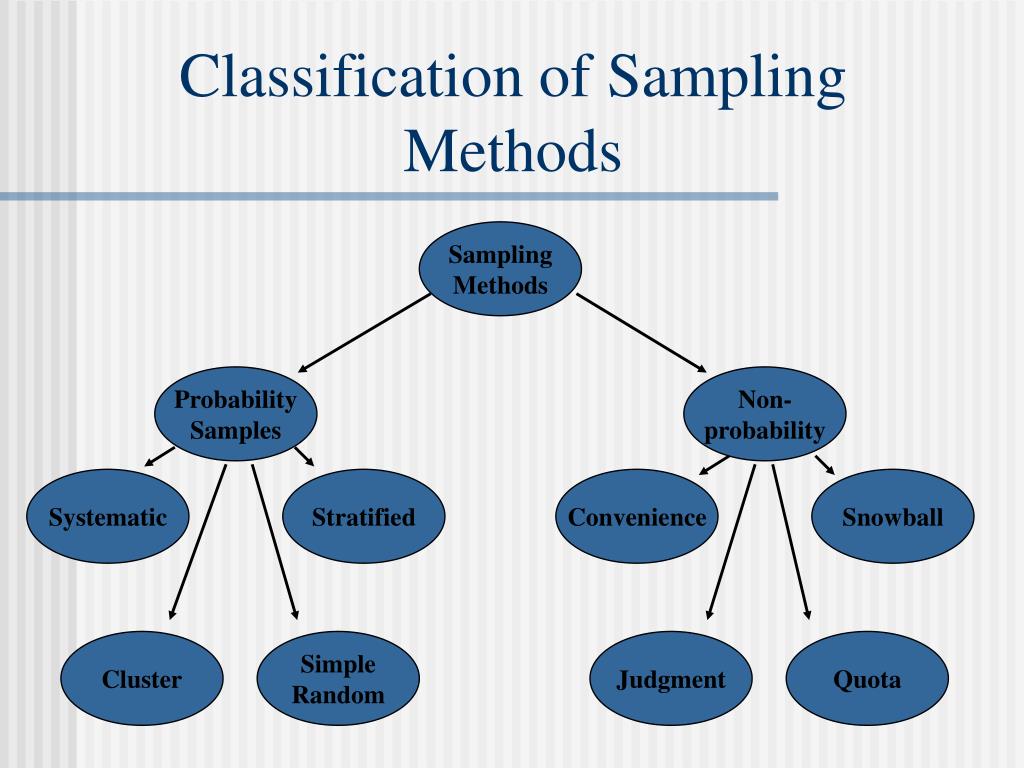 Classification of Sampling Methods

Sampling Methods

Probability Samples

Non-probability

Systematic

Stratified

Convenience

Snowball

Cluster

Simple Random

Judgment

Quota